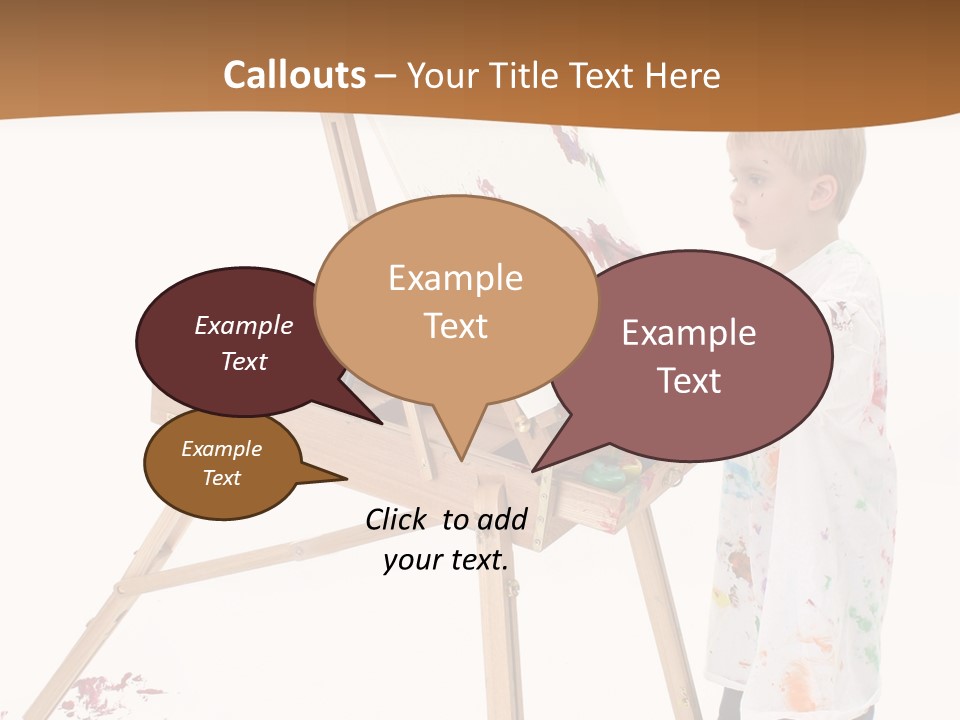 Callouts – Your Title Text Here

Example Text

Example Text

Example Text

Example Text

Click to add your text.